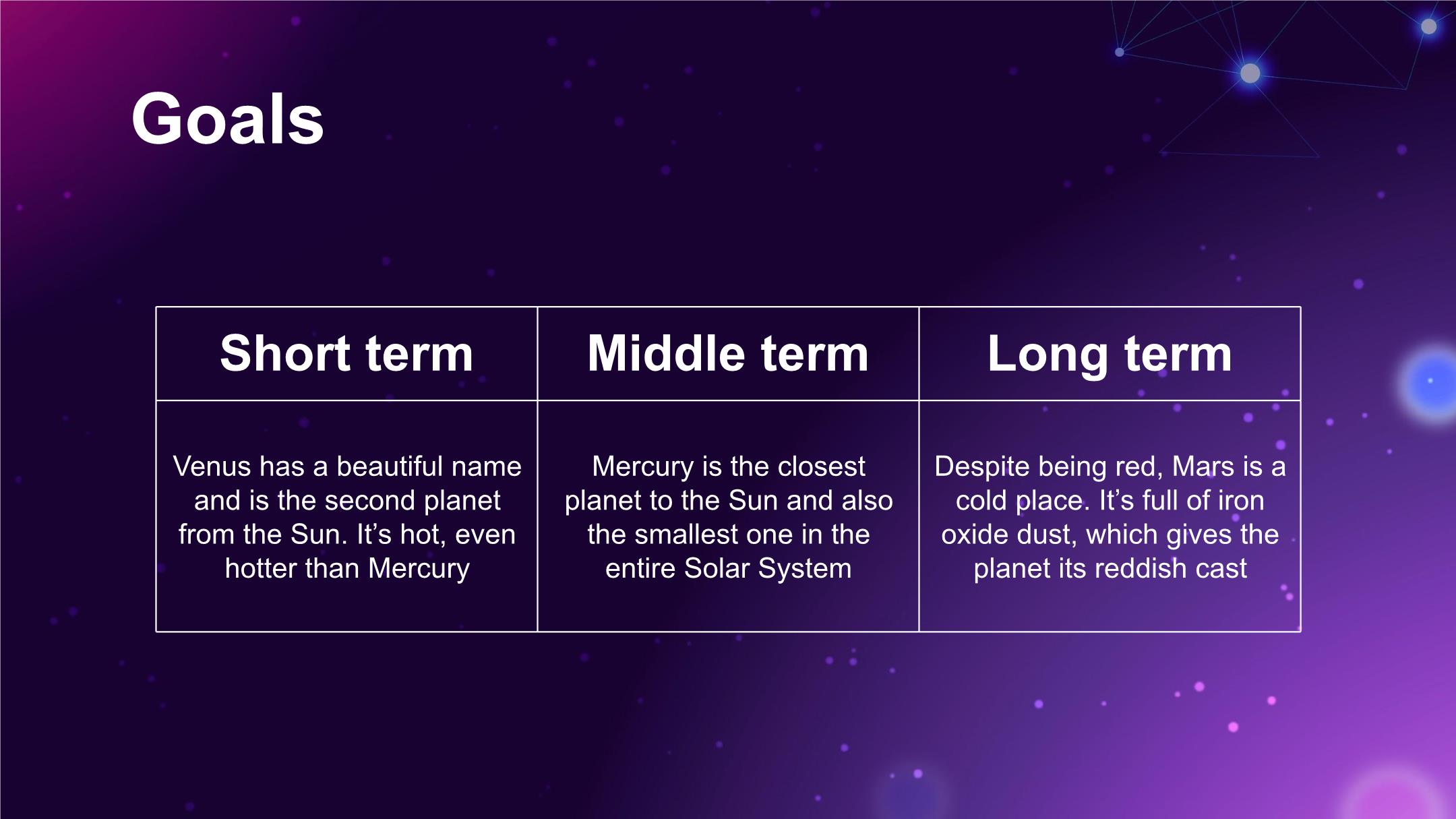 Goals

| Short term | Middle term | Long term |
|---|---|---|
| Venus has a beautiful name and is the second planet from the Sun. It’s hot, even hotter than Mercury | Mercury is the closest planet to the Sun and also the smallest one in the entire Solar System | Despite being red, Mars is a cold place. It’s full of iron oxide dust, which gives the planet its reddish cast |